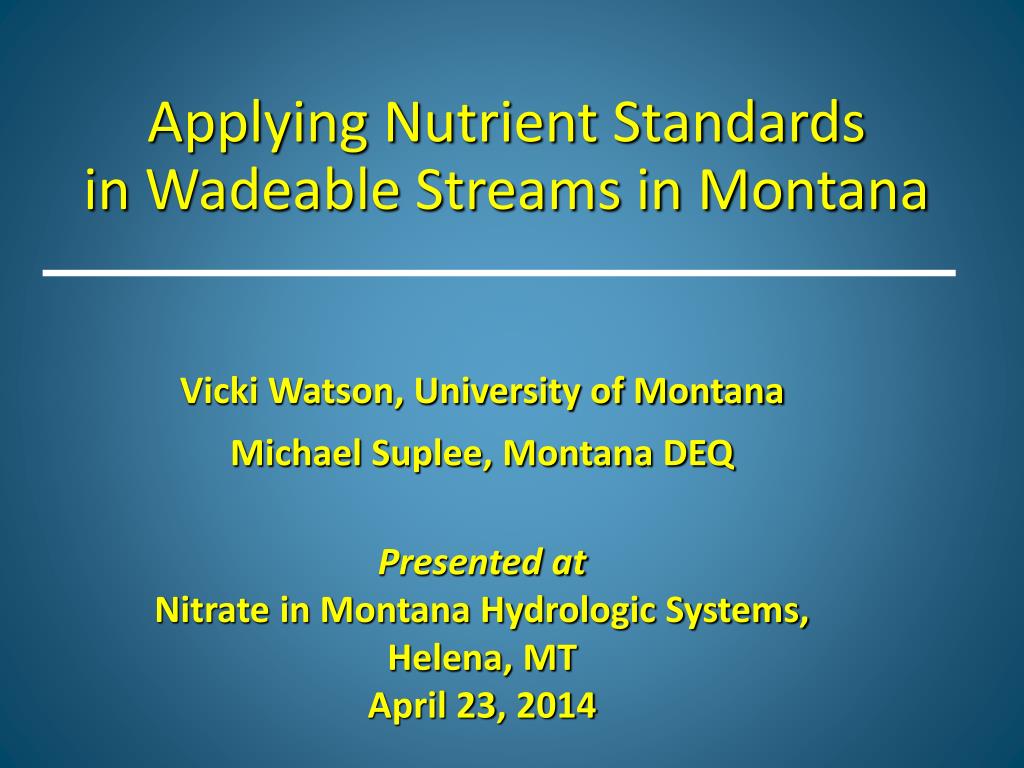 Applying Nutrient Standards in Wadeable Streams in Montana

Vicki Watson, University of Montana

Michael Suplee, Montana DEQ

Presented at
Nitrate in Montana Hydrologic Systems,
Helena, MT
April 23, 2014